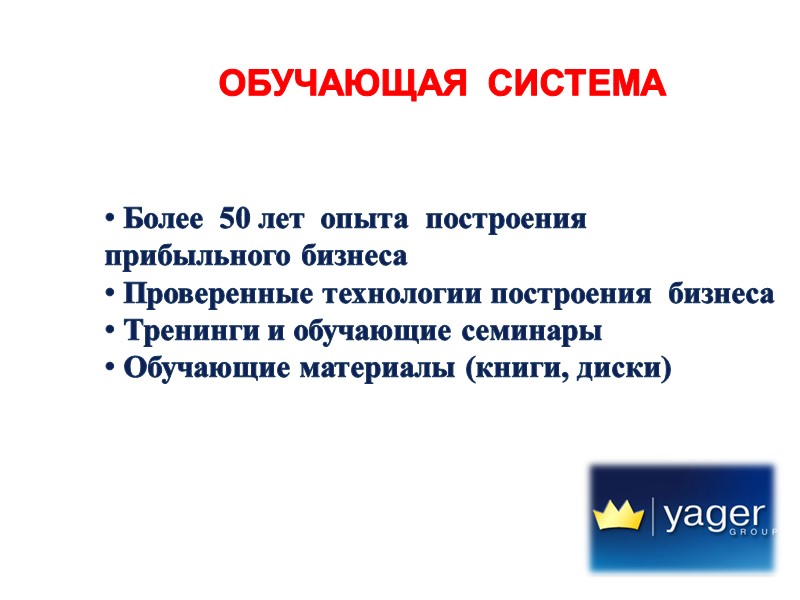 ОБУЧАЮЩАЯ СИСТЕМА

• Более 50 лет опыта построения прибыльного бизнеса
• Проверенные технологии построения бизнеса
• Тренинги и обучающие семинары
• Обучающие материалы (книги, диски)

yager GROUP